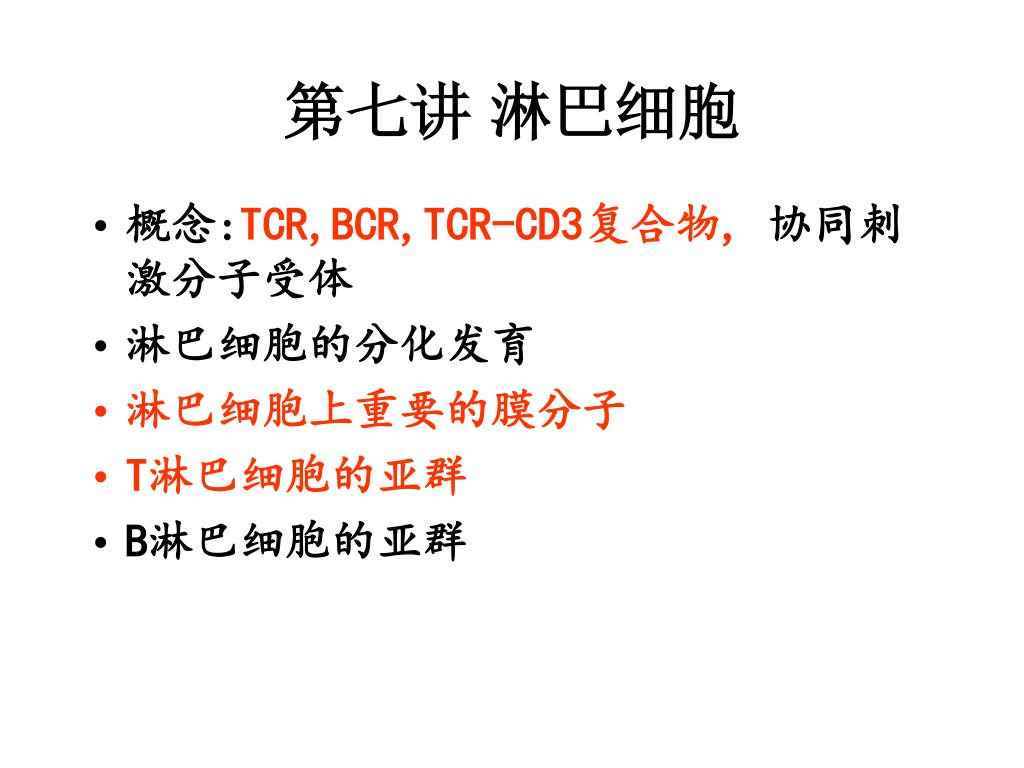 第七讲 淋巴细胞

• 概念:TCR,BCR,TCR-CD3复合物, 协同刺激分子受体
• 淋巴细胞的分化发育
• 淋巴细胞上重要的膜分子
• T淋巴细胞的亚群
• B淋巴细胞的亚群